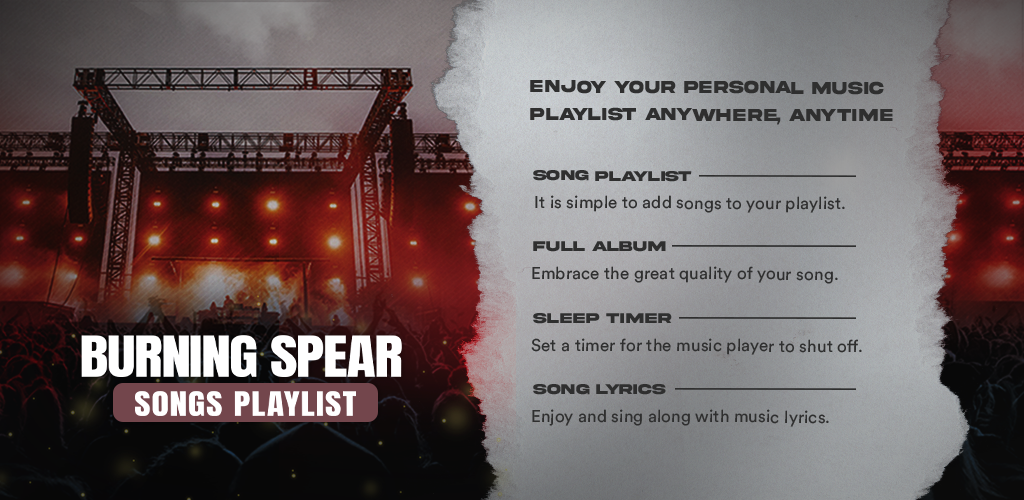 BURNING SPEAR
SONGS PLAYLIST

ENJOY YOUR PERSONAL MUSIC PLAYLIST ANYWHERE, ANYTIME

SONG PLAYLIST
It is simple to add songs to your playlist.

FULL ALBUM
Embrace the great quality of your song.

SLEEP TIMER
Set a timer for the music player to shut off.

SONG LYRICS
Enjoy and sing along with music lyrics.